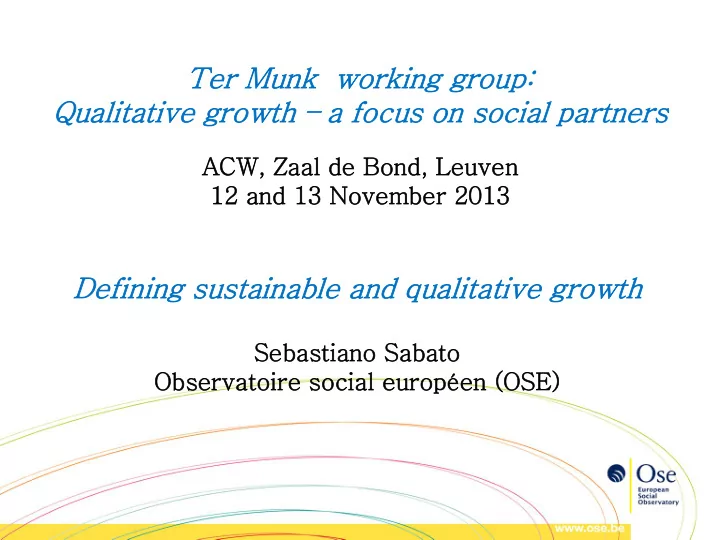 Ter Munk working group:
Qualitative growth – a focus on social partners

ACW, Zaal de Bond, Leuven
12 and 13 November 2013

Defining sustainable and qualitative growth

Sebastiano Sabato
Observatoire social européen (OSE)

Ose
European
Social
Observatory

www.ose.be